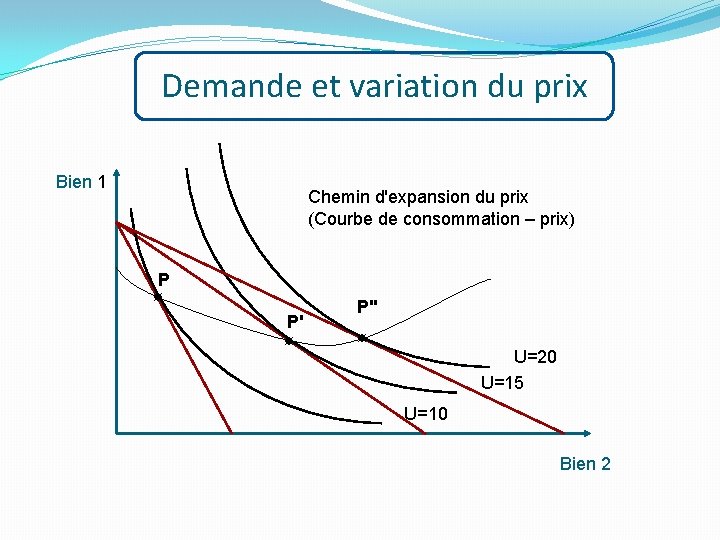 Demande et variation du prix

Bien 1

Chemin d'expansion du prix
(Courbe de consommation – prix)

P

P'

P''

U=20

U=15

U=10

Bien 2